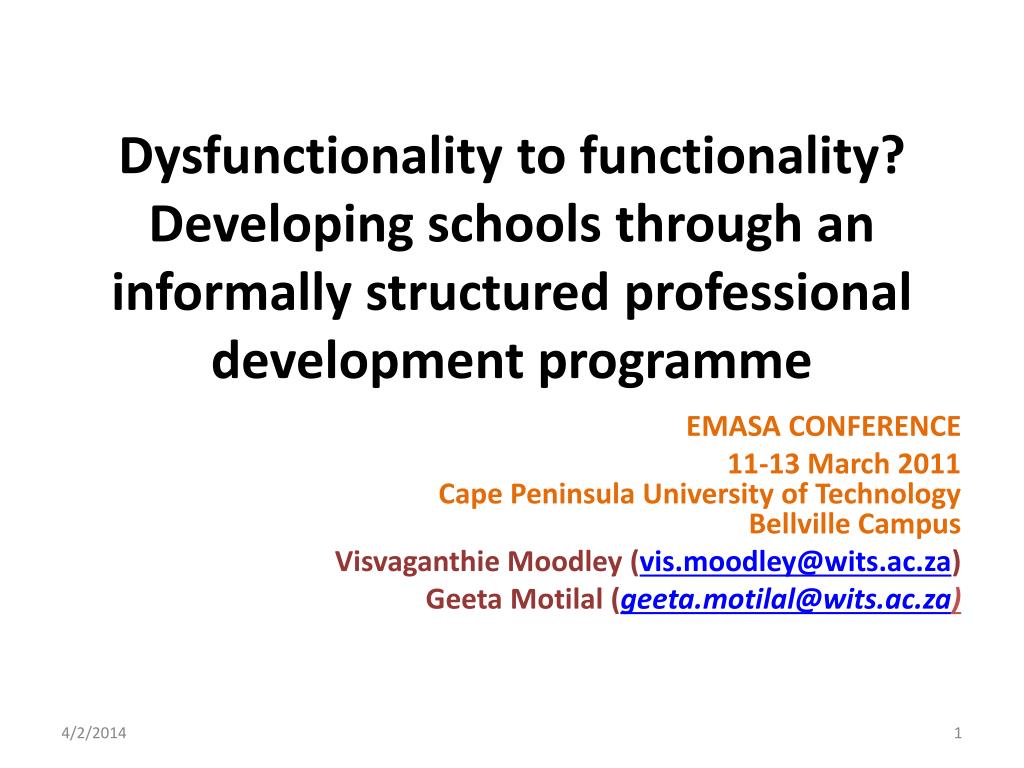 Dysfunctionality to functionality? Developing schools through an informally structured professional development programme

EMASA CONFERENCE
11-13 March 2011
Cape Peninsula University of Technology
Bellville Campus

Visvaganthie Moodley (vis.moodley@wits.ac.za)
Geeta Motilal (geeta.motilal@wits.ac.za)

4/2/2014

1